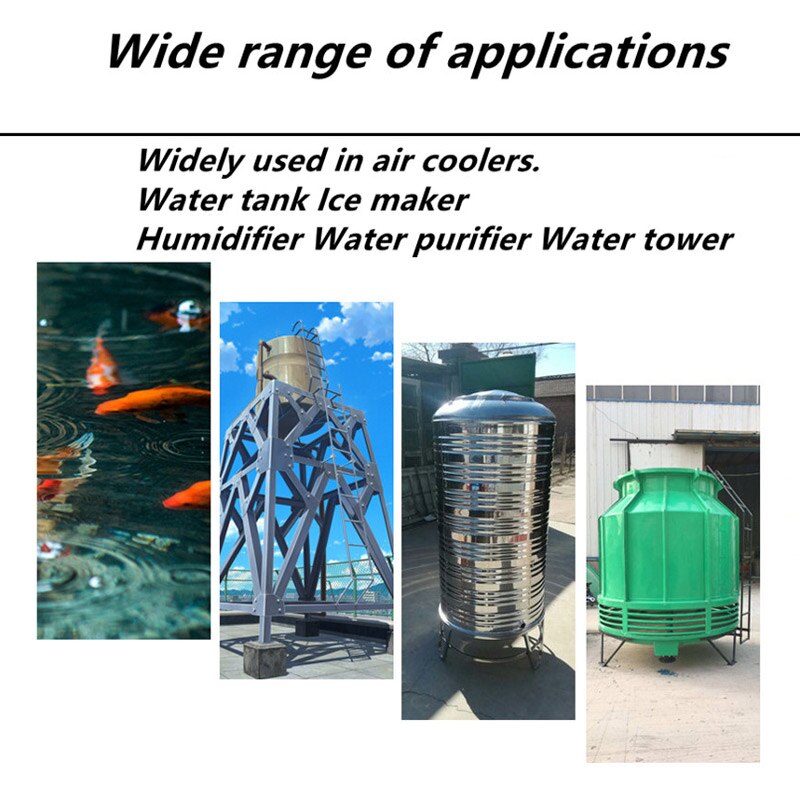 Wide range of applications

Widely used in air coolers.
Water tank Ice maker
Humidifier Water purifier Water tower